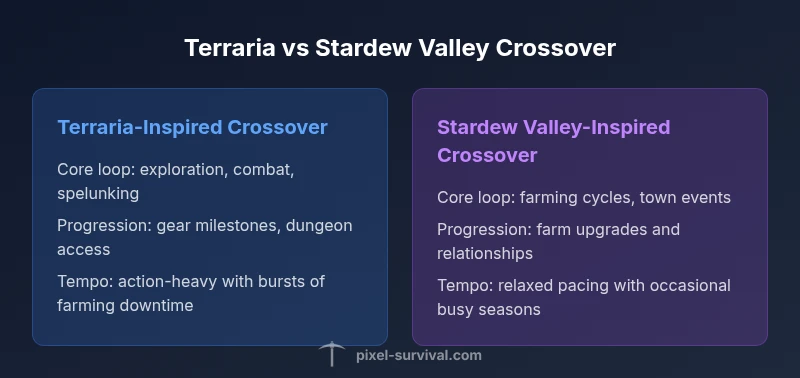 Terraria vs Stardew Valley Crossover

Terraria-Inspired Crossover

Core loop: exploration, combat, spelunking

Progression: gear milestones, dungeon access

Tempo: action-heavy with bursts of farming downtime

Stardew Valley-Inspired Crossover

Core loop: farming cycles, town events

Progression: farm upgrades and relationships

Tempo: relaxed pacing with occasional busy seasons

pixel-survival.com